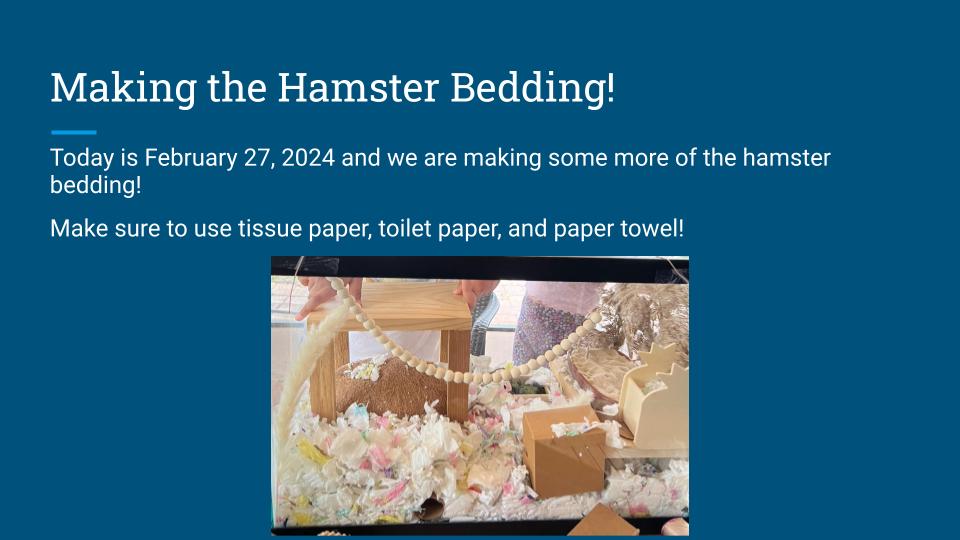 Making the Hamster Bedding!

Today is February 27, 2024 and we are making some more of the hamster bedding!

Make sure to use tissue paper, toilet paper, and paper towel!